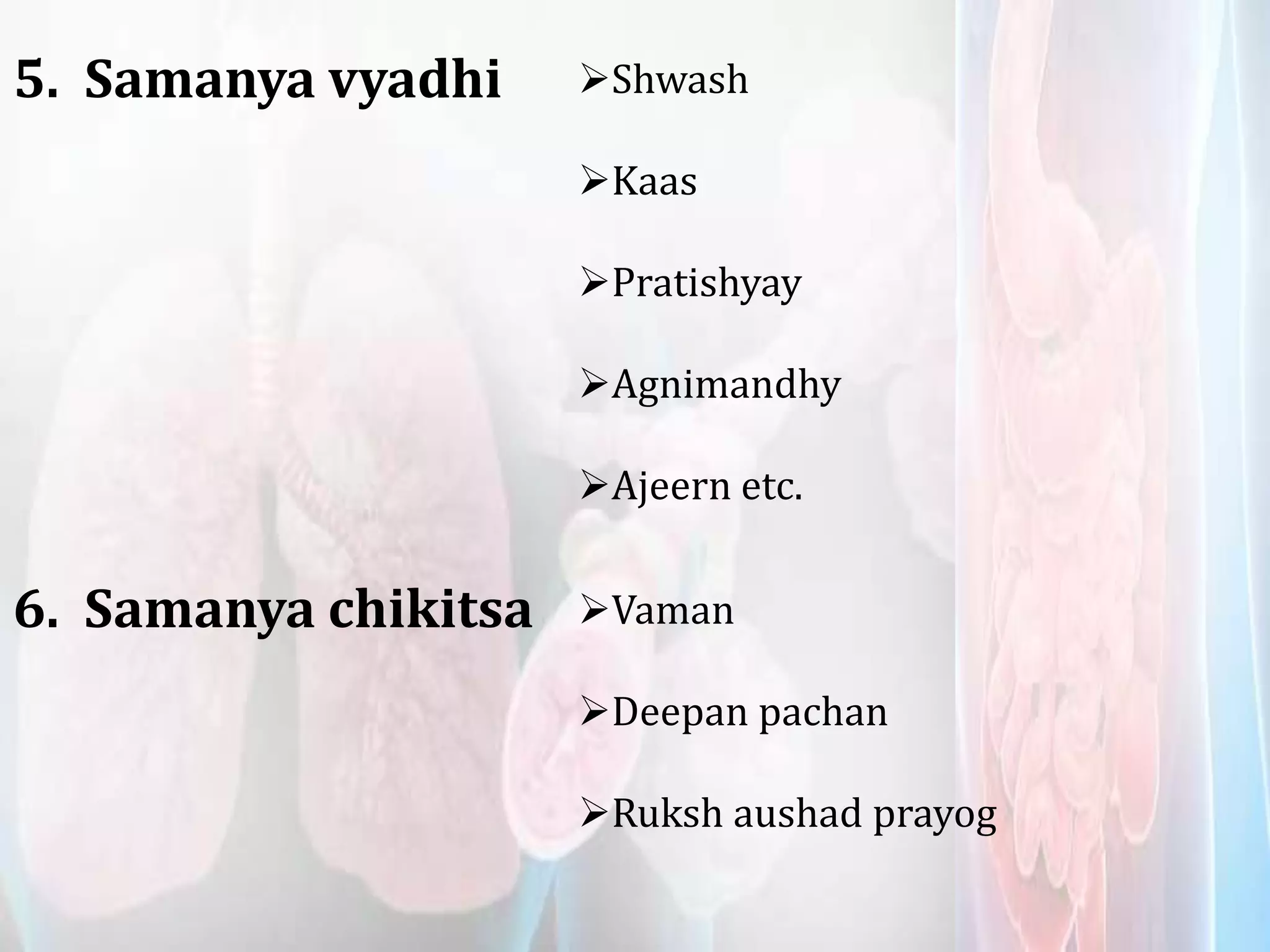 5. Samanya vyadhi

➢Shwash

➢Kaas

➢Pratishyay

➢Agnimandhy

➢Ajeern etc.

6. Samanya chikitsa

➢Vaman

➢Deepan pachan

➢Ruksh aushad prayog